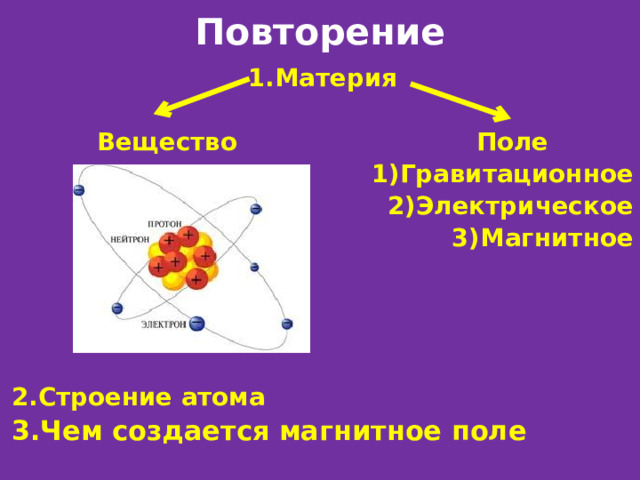 Повторение

1.Материя

Вещество

ПРОТОН
НЕЙТРОН
ЭЛЕКТРОН

Поле
1)Гравитационное
2)Электрическое
3)Магнитное

2.Строение атома
3.Чем создается магнитное поле